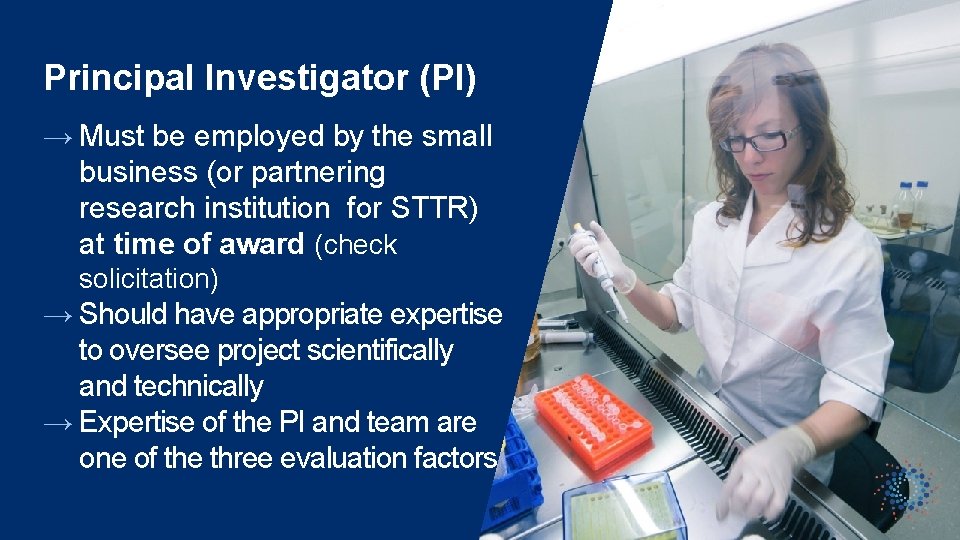 Principal Investigator (PI)

→ Must be employed by the small business (or partnering research institution for STTR) at time of award (check solicitation)

→ Should have appropriate expertise to oversee project scientifically and technically

→ Expertise of the PI and team are one of the three evaluation factors